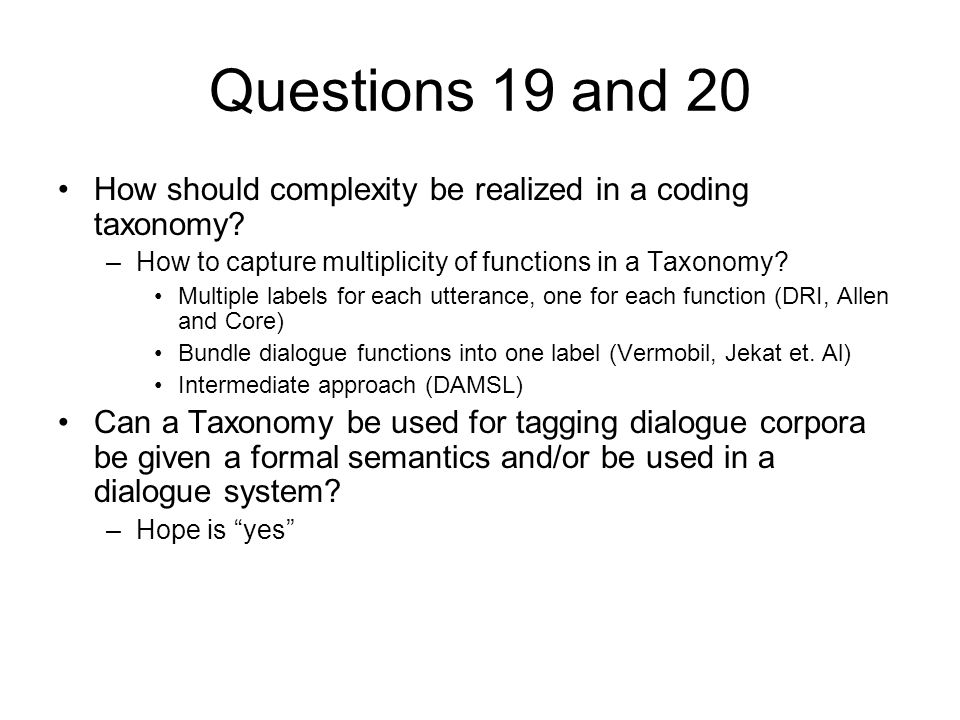 Questions 19 and 20

• How should complexity be realized in a coding taxonomy?

– How to capture multiplicity of functions in a Taxonomy?

• Multiple labels for each utterance, one for each function (DRI, Allen and Core)

• Bundle dialogue functions into one label (Vermobil, Jekat et. Al)

• Intermediate approach (DAMSL)

• Can a Taxonomy be used for tagging dialogue corpora be given a formal semantics and/or be used in a dialogue system?

– Hope is “yes”